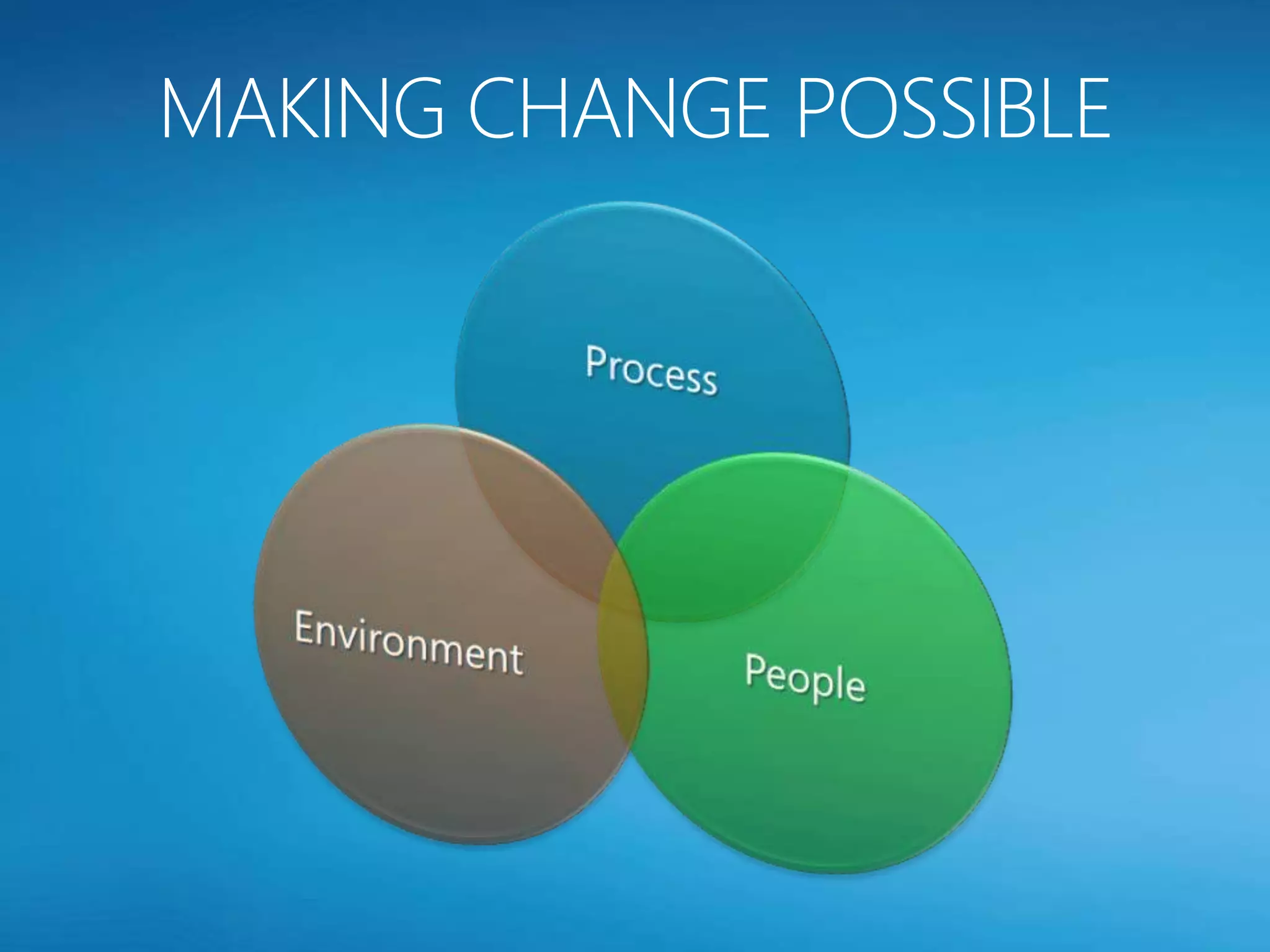 MAKING CHANGE POSSIBLE

Process

Environment

People